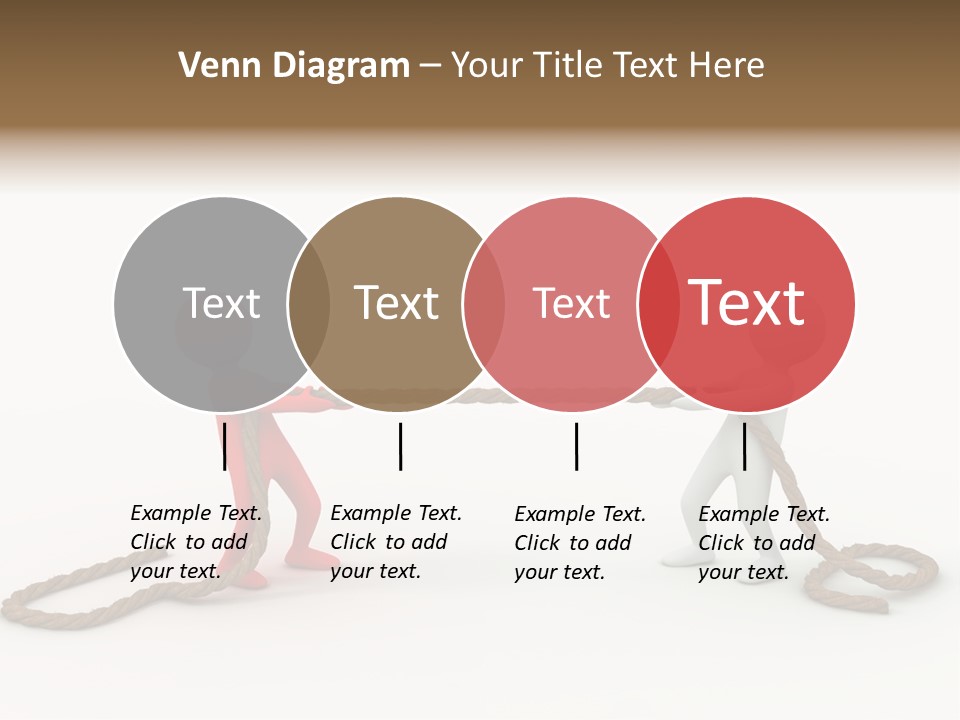 Venn Diagram – Your Title Text Here

Text

Text

Text

Text

Example Text. Click to add your text.

Example Text. Click to add your text.

Example Text. Click to add your text.

Example Text. Click to add your text.